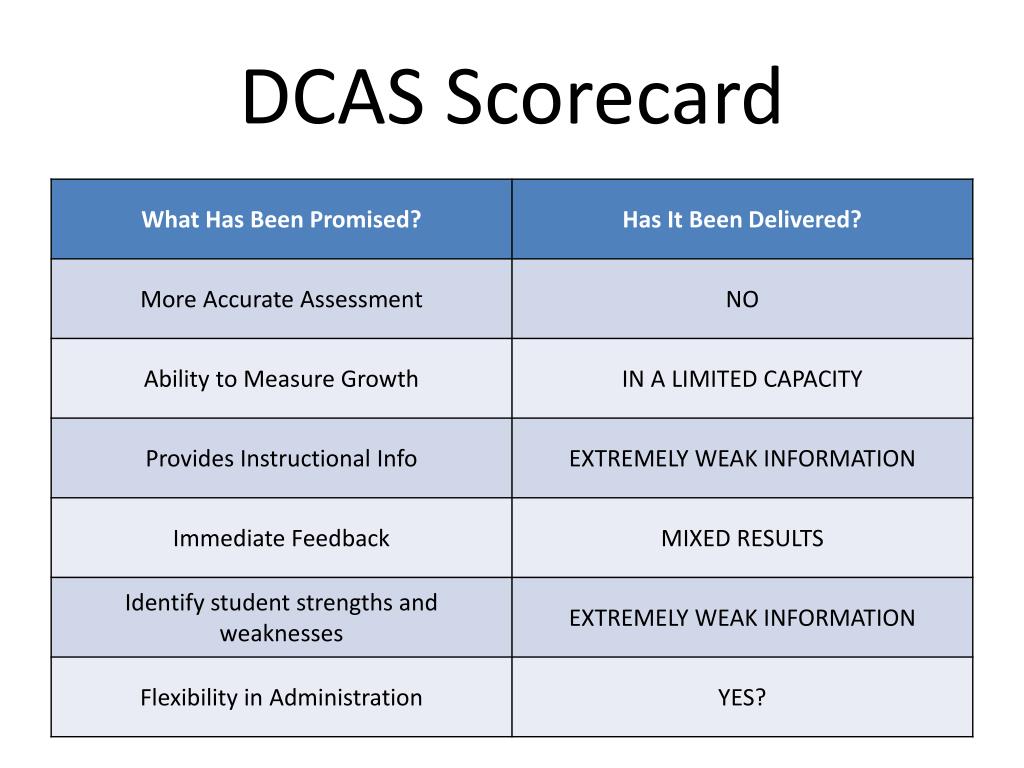 DCAS Scorecard

| What Has Been Promised? | Has It Been Delivered? |
|---|---|
| More Accurate Assessment | NO |
| Ability to Measure Growth | IN A LIMITED CAPACITY |
| Provides Instructional Info | EXTREMELY WEAK INFORMATION |
| Immediate Feedback | MIXED RESULTS |
| Identify student strengths and weaknesses | EXTREMELY WEAK INFORMATION |
| Flexibility in Administration | YES? |